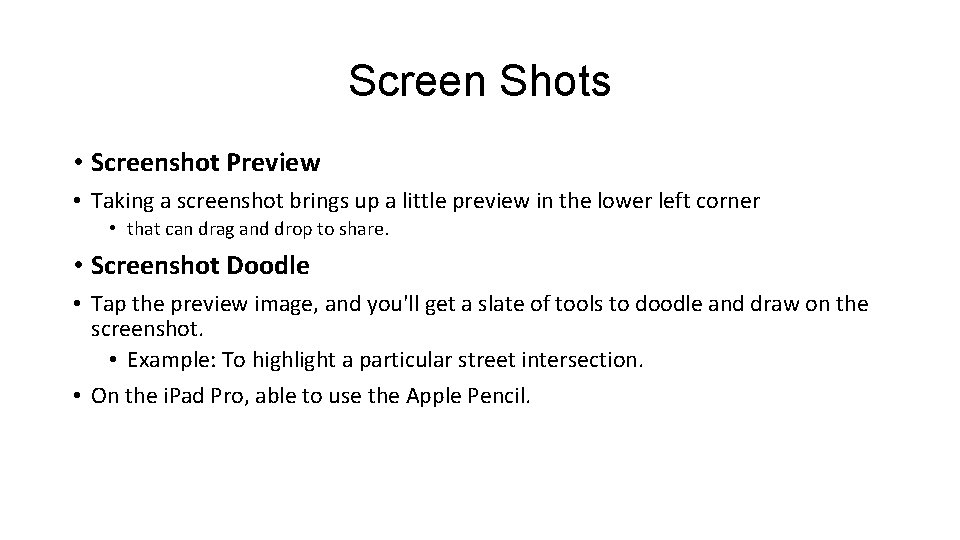 Screen Shots

• Screenshot Preview
• Taking a screenshot brings up a little preview in the lower left corner
  • that can drag and drop to share.
• Screenshot Doodle
• Tap the preview image, and you'll get a slate of tools to doodle and draw on the screenshot.
  • Example: To highlight a particular street intersection.
• On the iPad Pro, able to use the Apple Pencil.